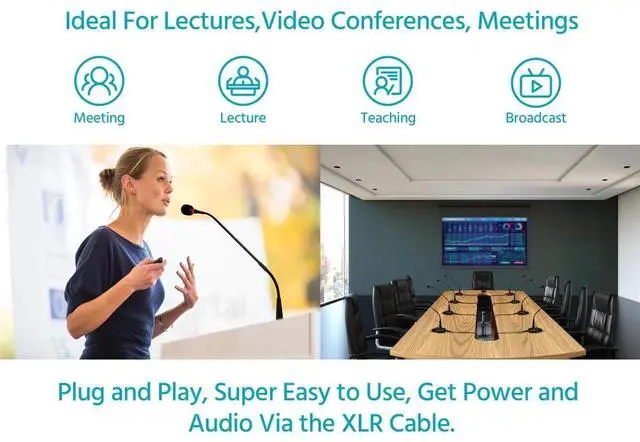 Ideal For Lectures,Video Conferences, Meetings

Meeting

Lecture

Teaching

Broadcast

Plug and Play, Super Easy to Use, Get Power and Audio Via the XLR Cable.